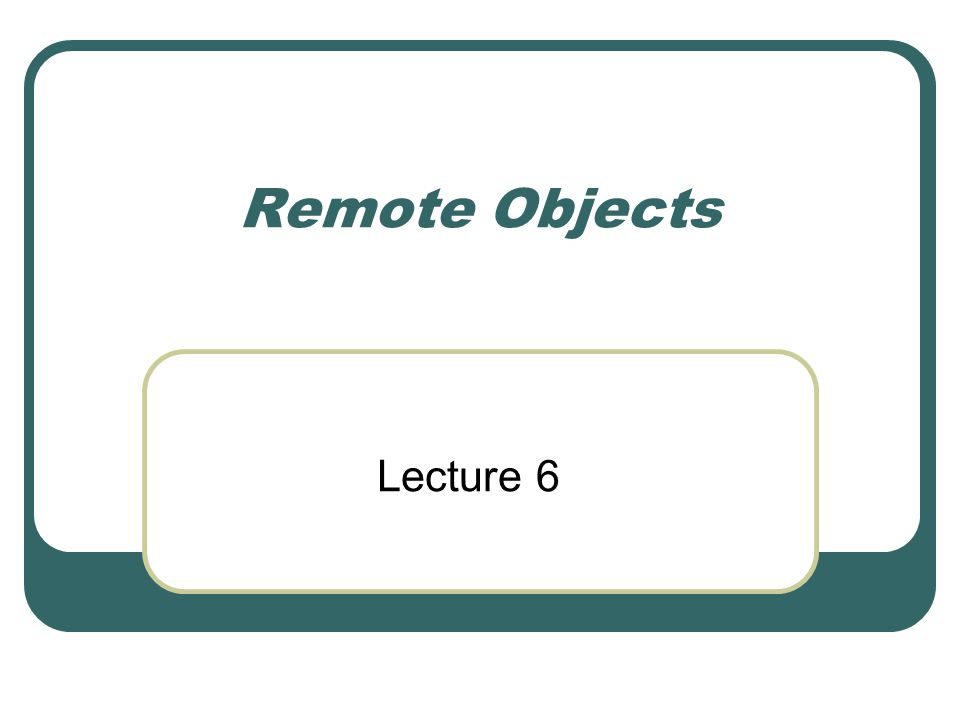 Remote Objects

Lecture 6